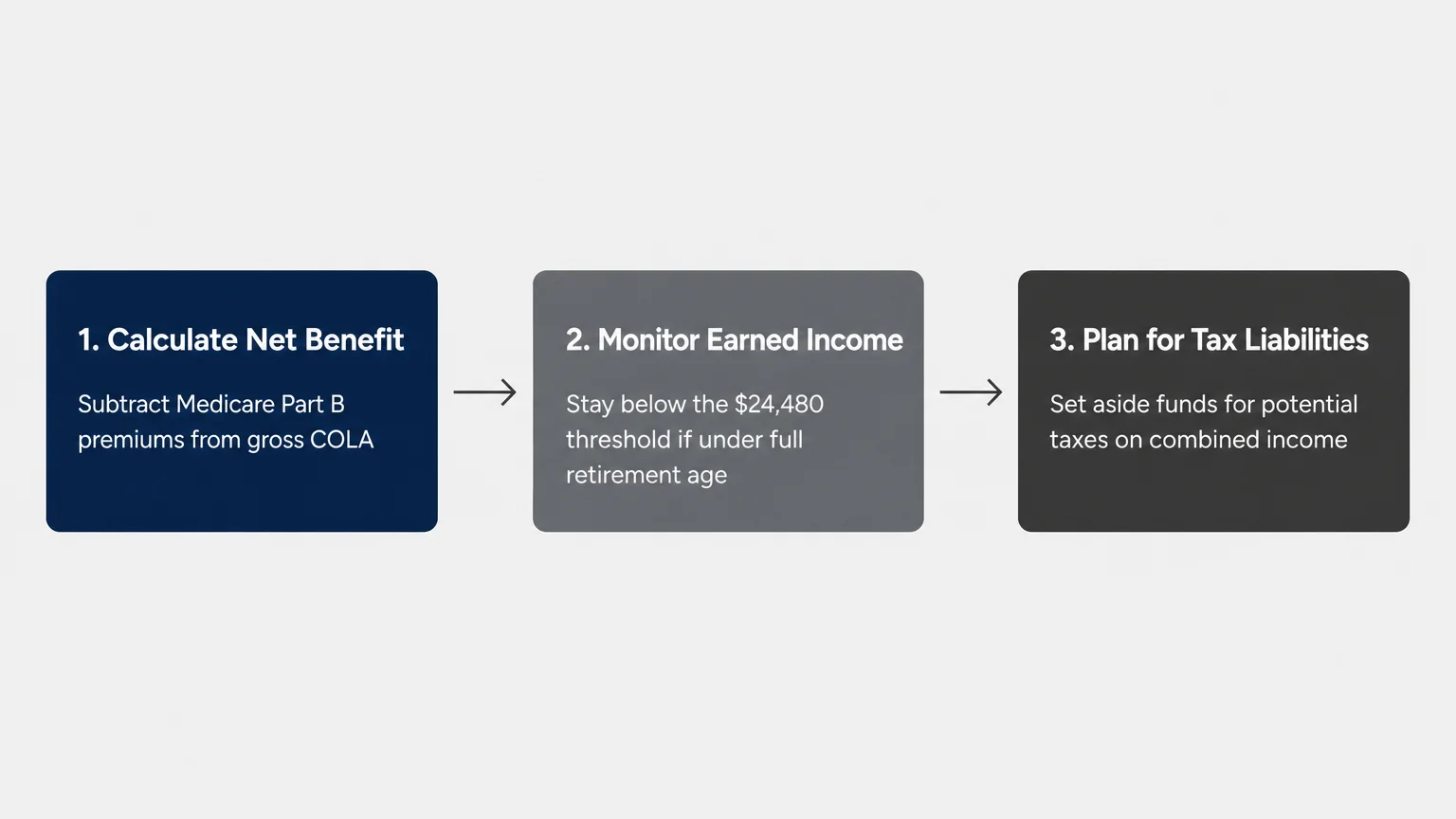 1. Calculate Net Benefit

Subtract Medicare Part B premiums from gross COLA

2. Monitor Earned Income

Stay below the \$24,480 threshold if under full retirement age

3. Plan for Tax Liabilities

Set aside funds for potential taxes on combined income